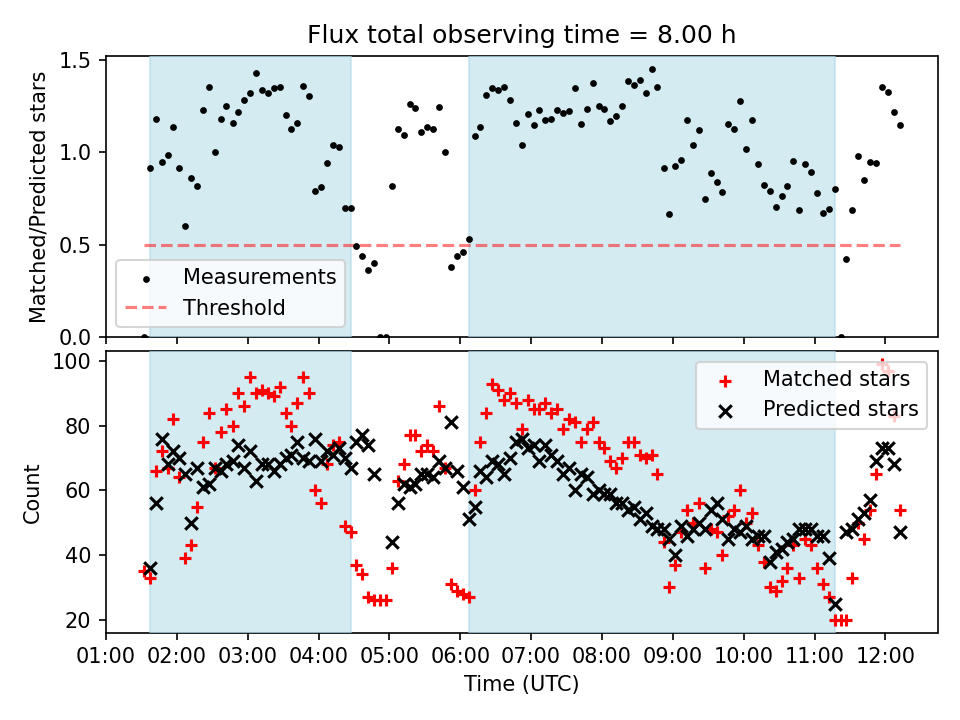 Flux total observing time = 8.00 h

Matched/Predicted stars

1.5
1.0
0.5
0.0

Measurements
Threshold

Count

100
80
60
40
20

Matched stars
Predicted stars

01:00 02:00 03:00 04:00 05:00 06:00 07:00 08:00 09:00 10:00 11:00 12:00

Time (UTC)